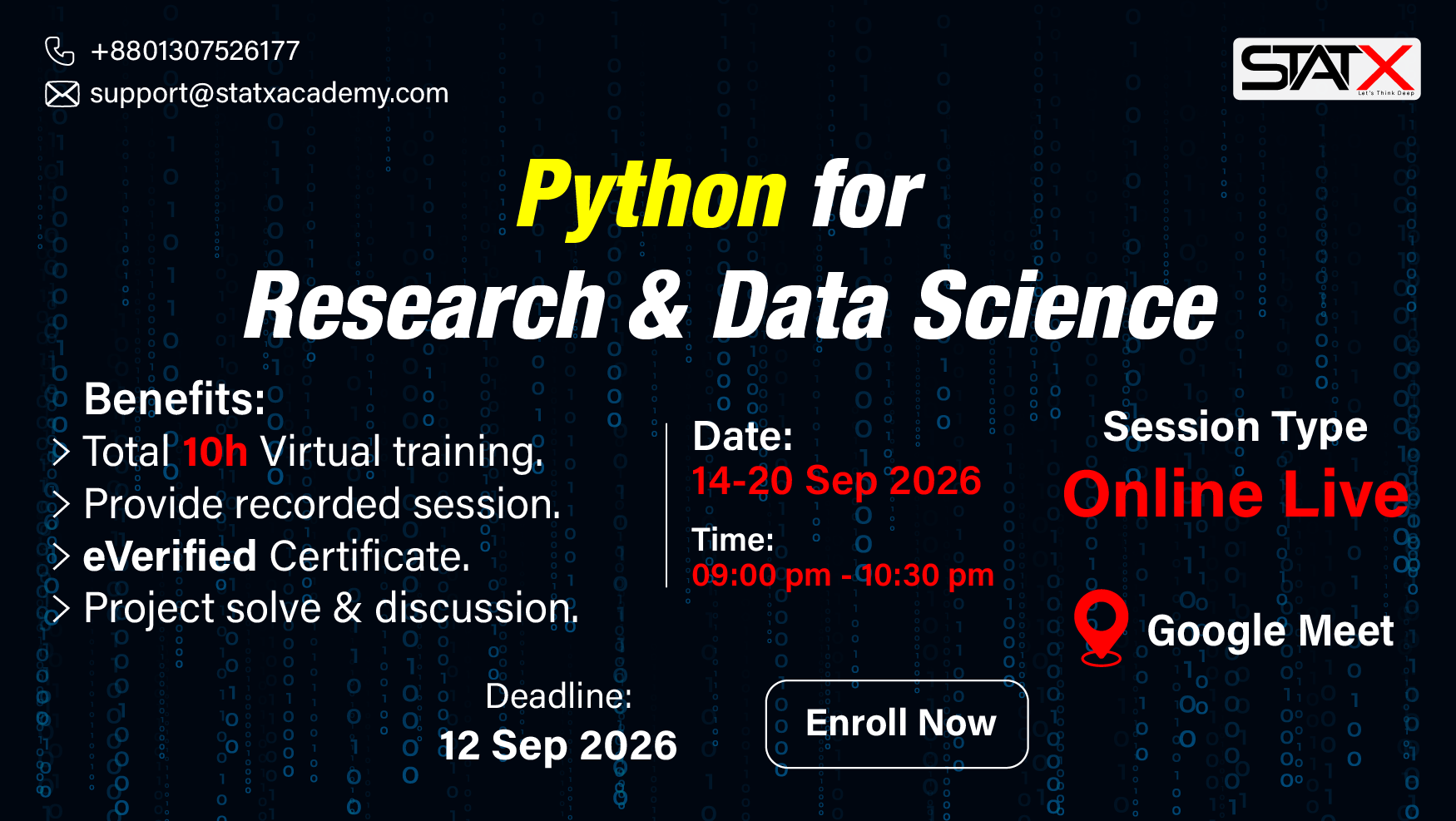 +8801307526177
support@statxacademy.com

STATX
Let's Think Deep

Python for
Research & Data Science

Benefits:
> Total 10h Virtual training.
> Provide recorded session.
> eVerified Certificate.
> Project solve & discussion.

Date:
14-20 Sep 2026

Time:
09:00 pm - 10:30 pm

Session Type
Online Live

Google Meet

Deadline:
12 Sep 2026

Enroll Now